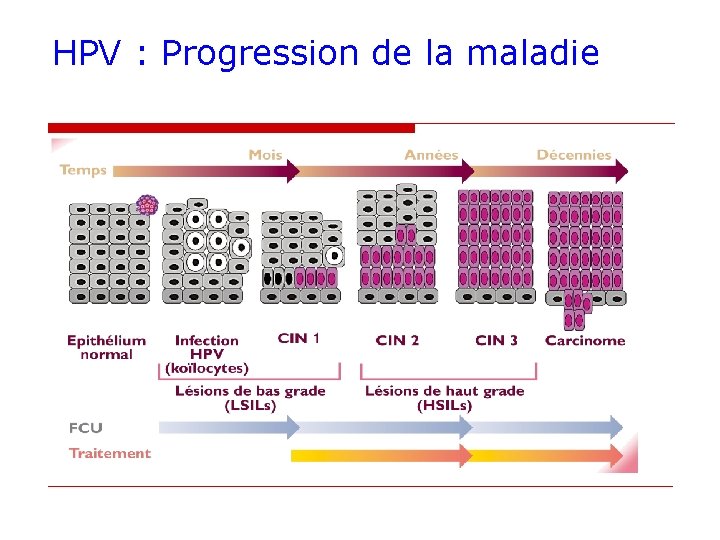 HPV : Progression de la maladie

Temps

Mois

Années

Décennies

Epithélium normal

Infection HPV (koïlocytes)

CIN 1

CIN 2

CIN 3

Carcinome

Lésions de bas grade (LSILs)

Lésions de haut grade (HSILs)

FCU

Traitement